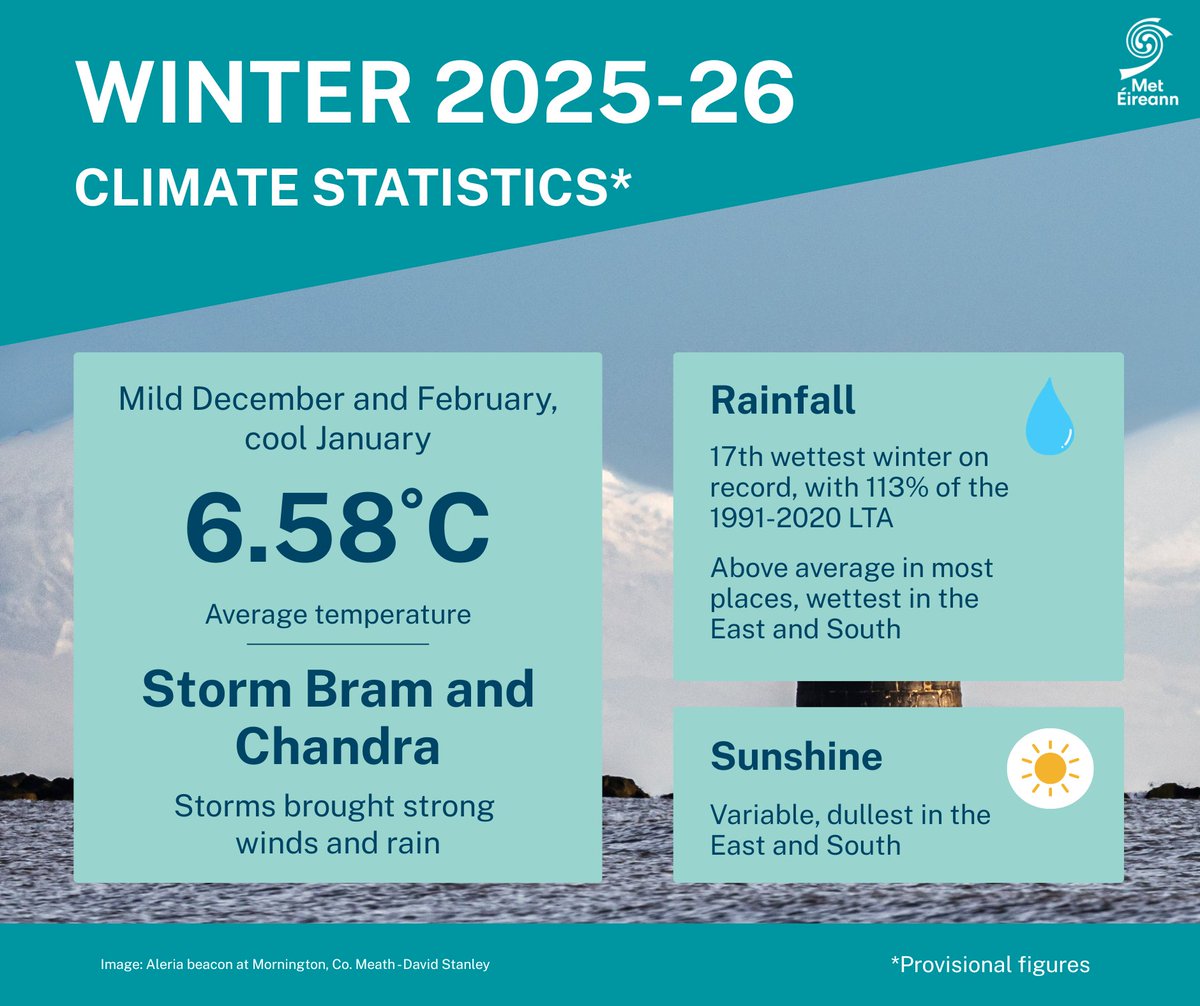 WINTER 2025-26

CLIMATE STATISTICS*

Met Éireann

Mild December and February, cool January

6.58°C

Average temperature

Storm Bram and Chandra

Storms brought strong winds and rain

Rainfall

17th wettest winter on record, with 113% of the 1991-2020 LTA

Above average in most places, wettest in the East and South

Sunshine

Variable, dullest in the East and South

Image: Aleria beacon at Mornington, Co. Meath - David Stanley

*Provisional figures